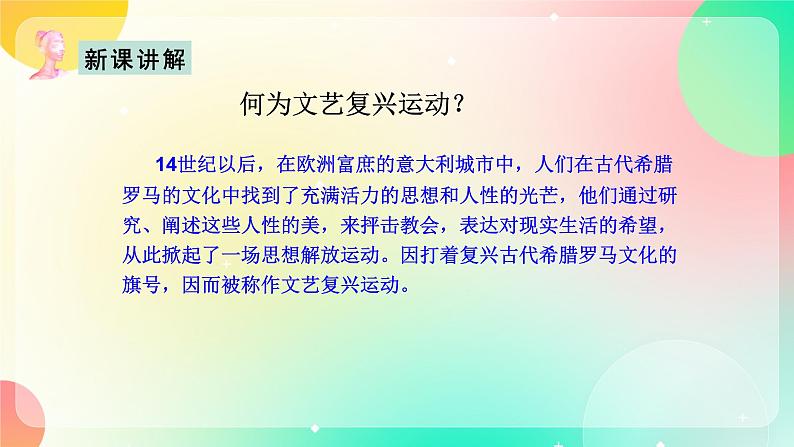 新课讲解

何为文艺复兴运动？

14世纪以后，在欧洲富庶的意大利城市中，人们在古代希腊罗马的文化中找到了充满活力的思想和人性的光芒，他们通过研究、阐述这些人性的美，来抨击教会，表达对现实生活的希望，从此掀起了一场思想解放运动。因打着复兴古代希腊罗马文化的旗号，因而被称作文艺复兴运动。